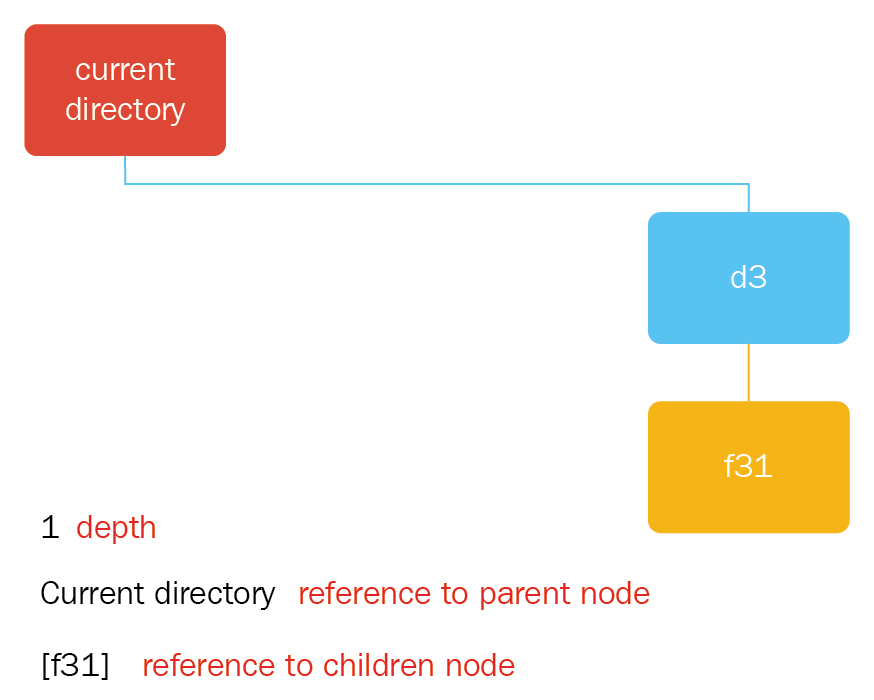 current directory

d3

f31

1 depth

Current directory reference to parent node

[f31] reference to children node